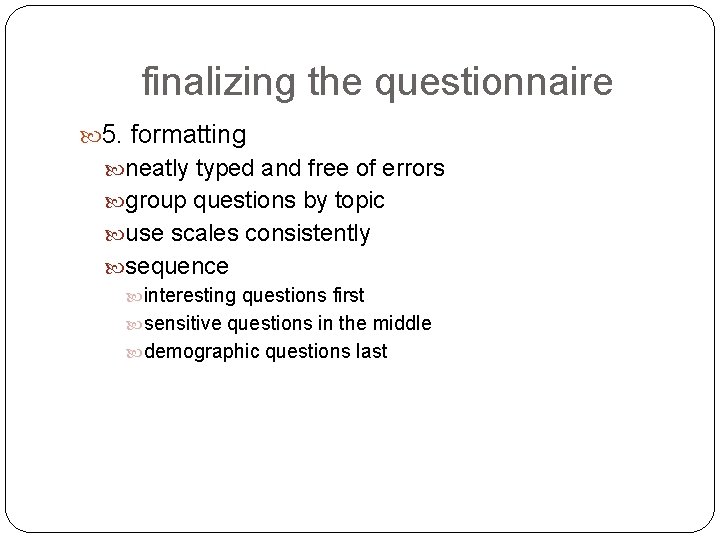 finalizing the questionnaire

5. formatting

neatly typed and free of errors

group questions by topic

use scales consistently

sequence

interesting questions first

sensitive questions in the middle

demographic questions last